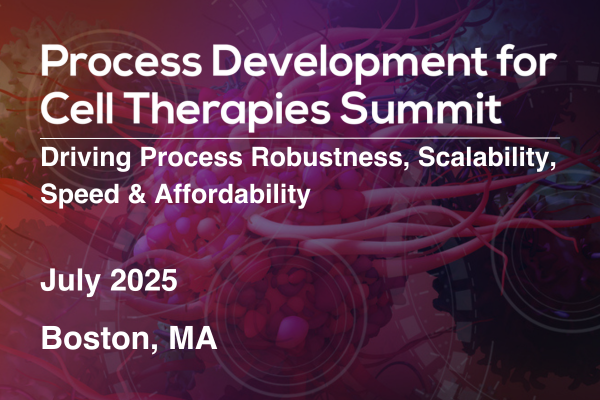 Process Development for Cell Therapies Summit

Driving Process Robustness, Scalability, Speed & Affordability

July 2025

Boston, MA